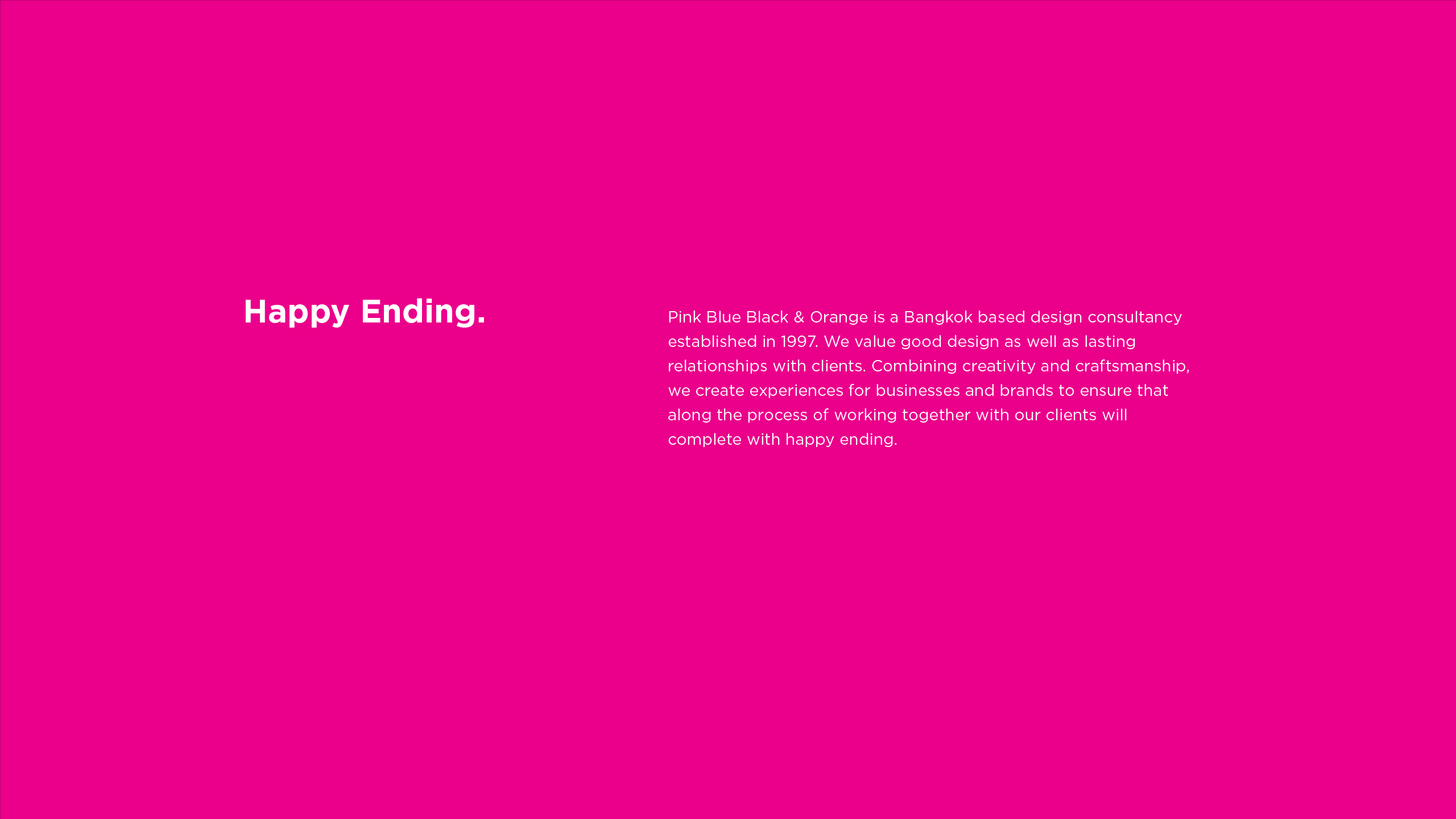 Happy Ending.

Pink Blue Black & Orange is a Bangkok based design consultancy established in 1997. We value good design as well as lasting relationships with clients. Combining creativity and craftsmanship, we create experiences for businesses and brands to ensure that along the process of working together with our clients will complete with happy ending.